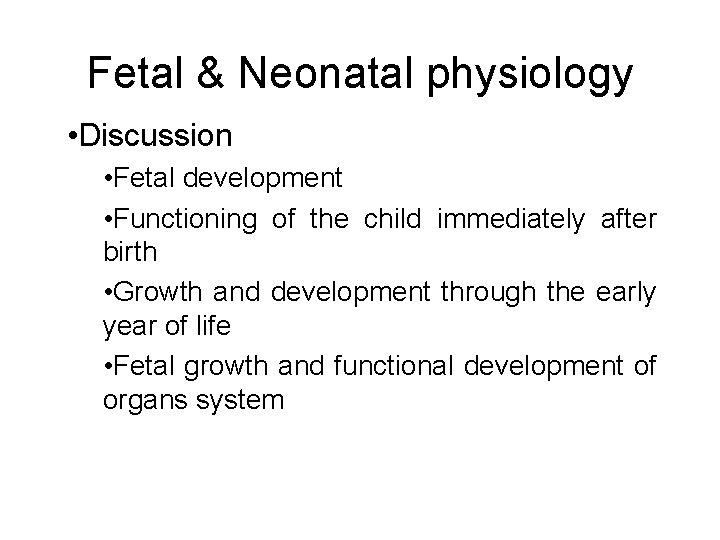 Fetal & Neonatal physiology

•Discussion

•Fetal development

•Functioning of the child immediately after birth

•Growth and development through the early year of life

•Fetal growth and functional development of organs system